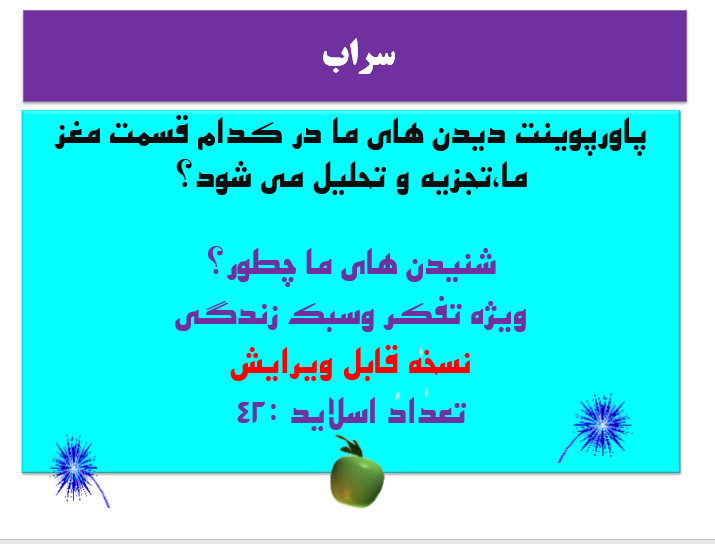 سراب

پاورپوینت دیدن های ما در کدام قسمت مغز ما،تجزیه و تحلیل می شود؟

شنیدن های ما چطور؟
ویژه تفکر وسبک زندگی
نسخه قابل ویرایش
تعداد اسلاید :۴۲